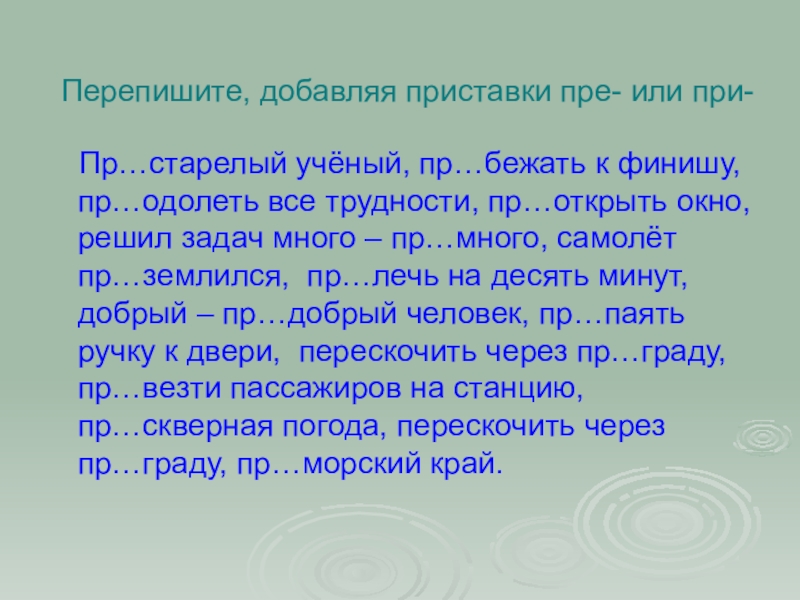 Перепишите, добавляя приставки пре- или при-

Пр…старелый учёный, пр…бежать к финишу, пр…одолеть все трудности, пр…открыть окно, решил задач много – пр…много, самолёт пр…землился, пр…лечь на десять минут, добрый – пр…добрый человек, пр…паять ручку к двери, перескочить через пр…граду, пр…везти пассажиров на станцию, пр…скверная погода, перескочить через пр…граду, пр…морский край.